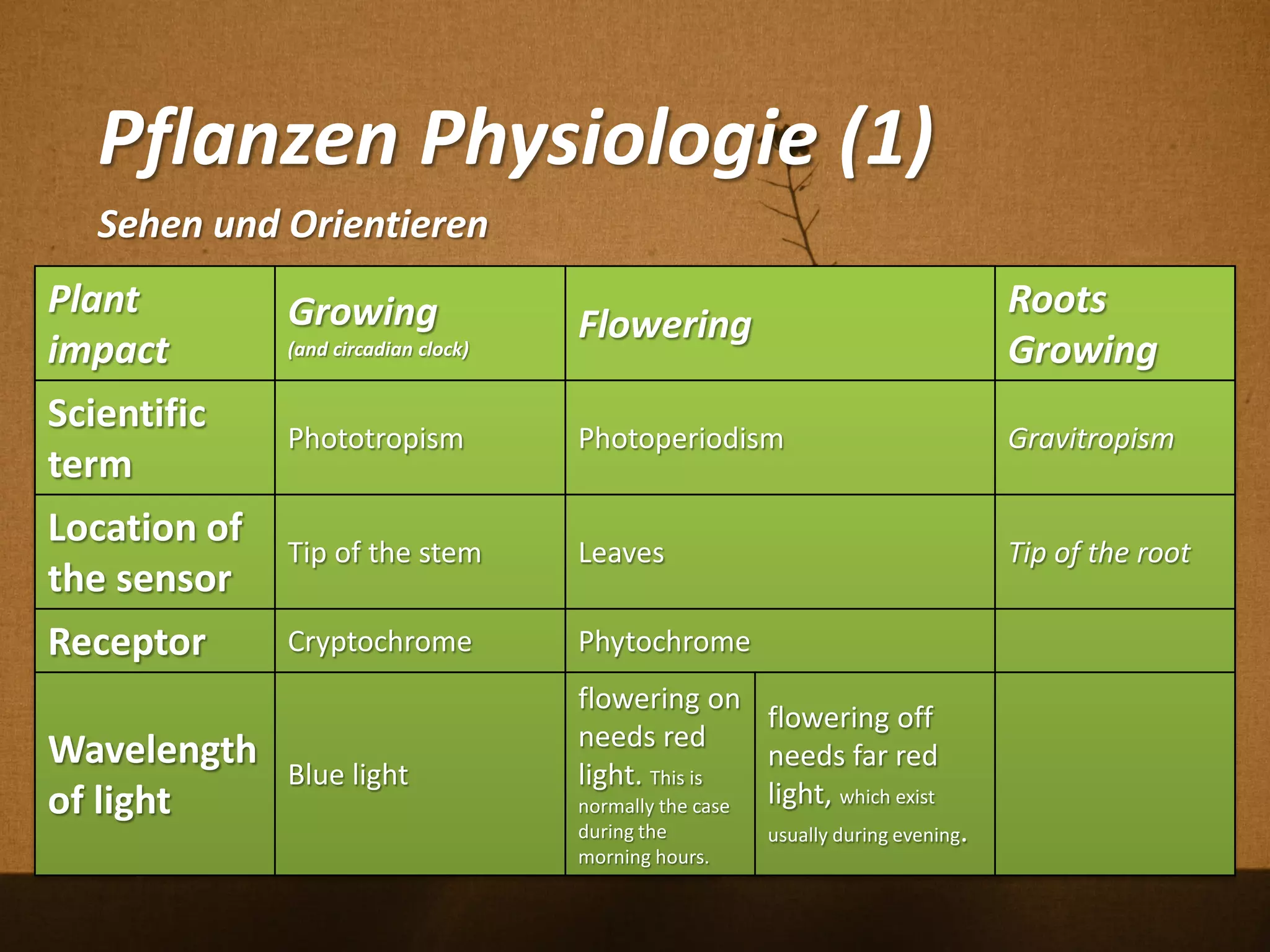 Pflanzen Physiologie (1)

Sehen und Orientieren

| Plant impact | Growing (and circadian clock) | Flowering | | Roots Growing |
|---|---|---|---|---|
| Scientific term | Phototropism | Photoperiodism | | Gravitropism |
| Location of the sensor | Tip of the stem | Leaves | | Tip of the root |
| Receptor | Cryptochrome | Phytochrome | | |
| Wavelength of light | Blue light | flowering on needs red light. This is normally the case during the morning hours. | flowering off needs far red light, which exist usually during evening. | |